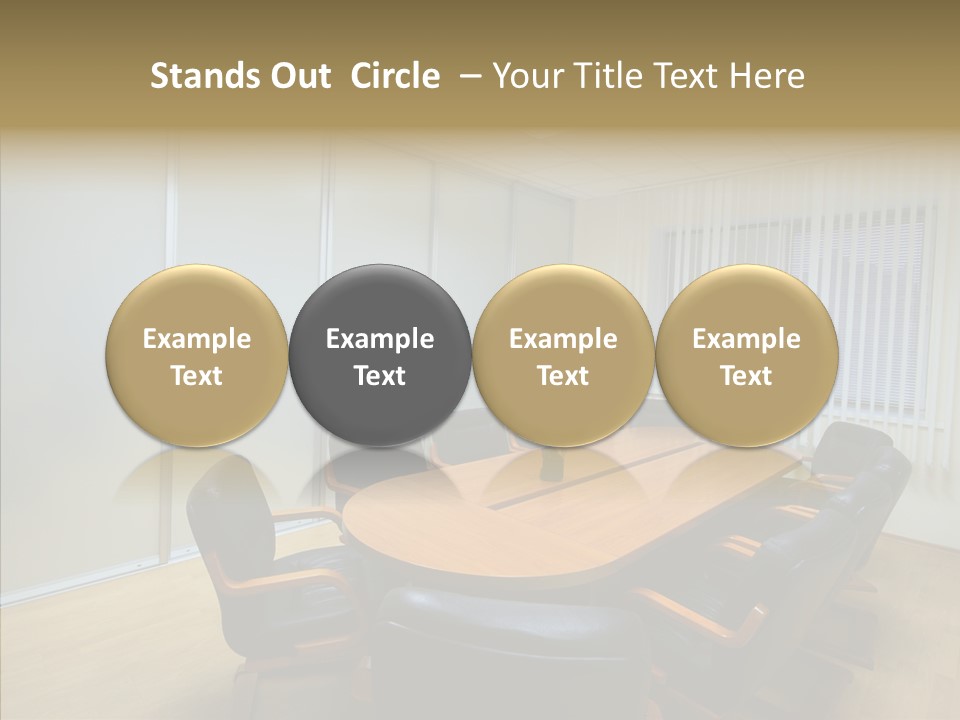 Stands Out Circle – Your Title Text Here

Example Text

Example Text

Example Text

Example Text